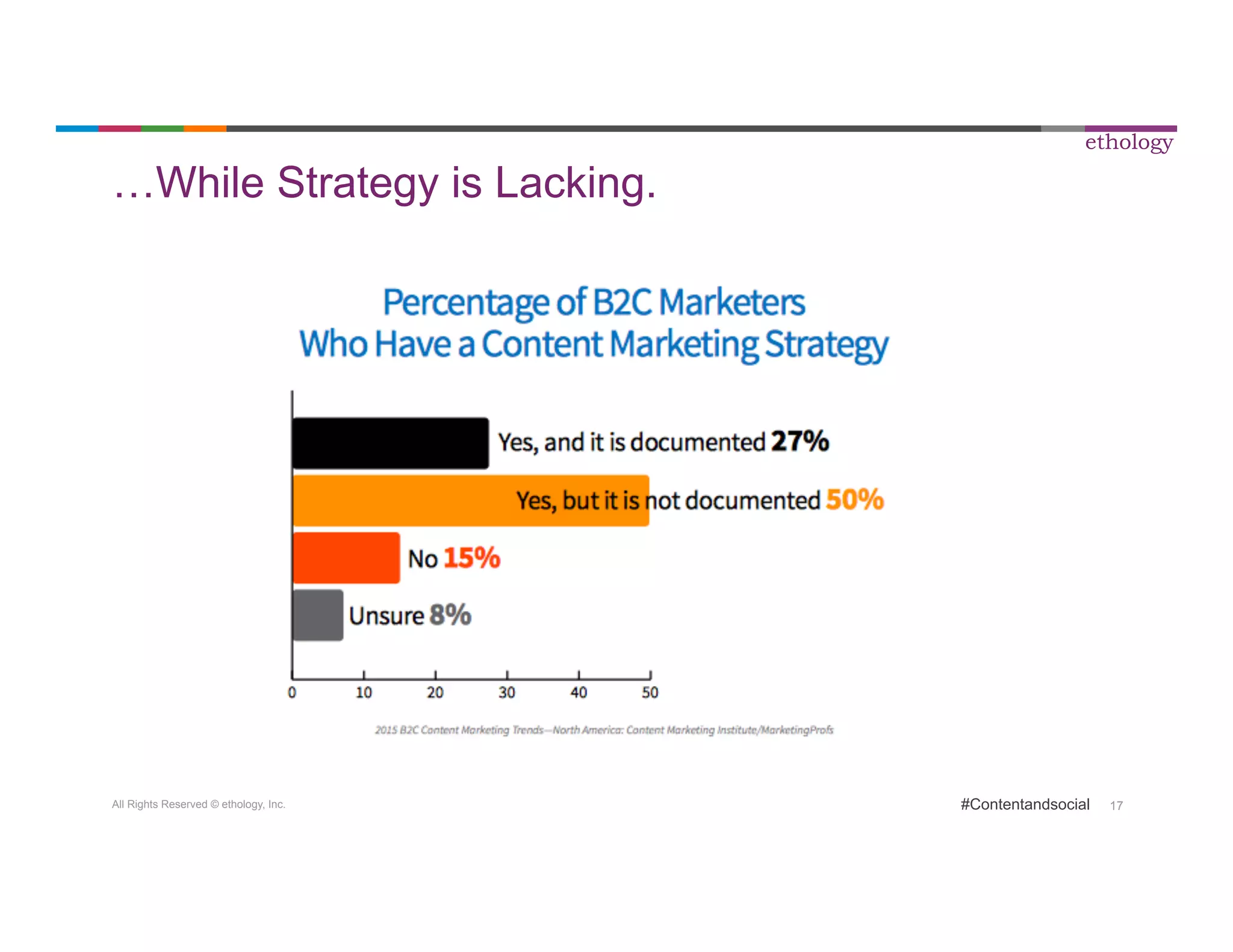 ethology

…While Strategy is Lacking.

Percentage of B2C Marketers Who Have a Content Marketing Strategy

Yes, and it is documented 27%

Yes, but it is not documented 50%

No 15%

Unsure 8%

0 10 20 30 40 50

2015 B2C Content Marketing Trends—North America: Content Marketing Institute/MarketingProfs

All Rights Reserved © ethology, Inc.

#Contentandsocial 17